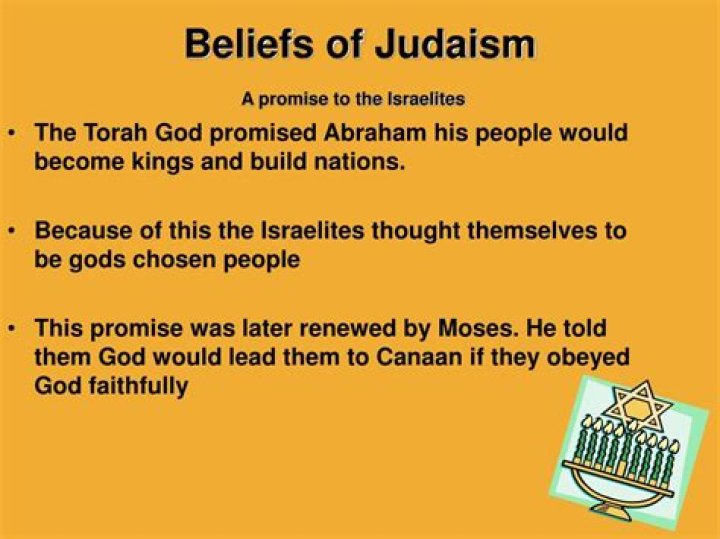 Beliefs of Judaism

A promise to the Israelites

• The Torah God promised Abraham his people would become kings and build nations.

• Because of this the Israelites thought themselves to be gods chosen people

• This promise was later renewed by Moses. He told them God would lead them to Canaan if they obeyed God faithfully